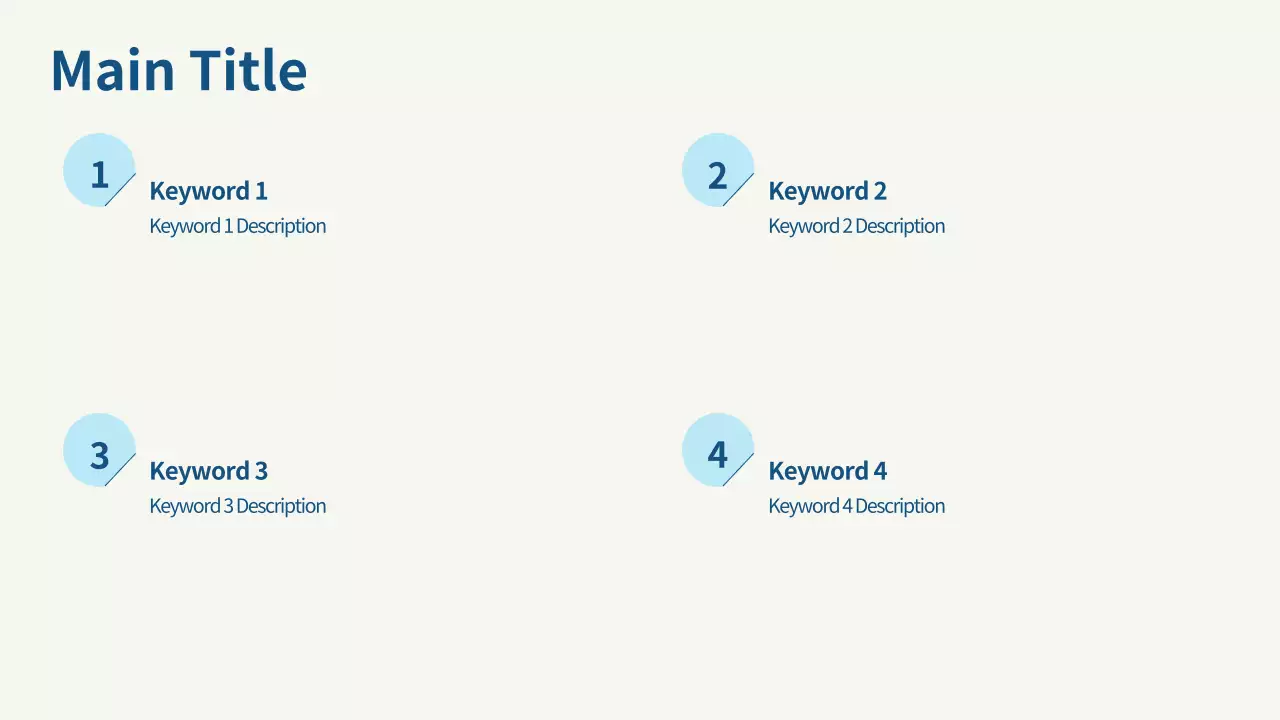 Main Title

1
Keyword 1
Keyword 1 Description

2
Keyword 2
Keyword 2 Description

3
Keyword 3
Keyword 3 Description

4
Keyword 4
Keyword 4 Description